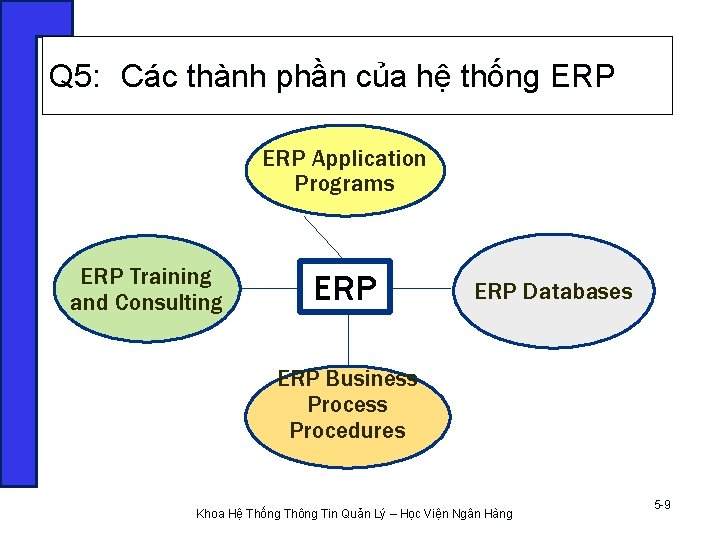 Q5: Các thành phần của hệ thống ERP

ERP Application Programs

ERP Training and Consulting

ERP

ERP Databases

ERP Business Process Procedures

Khoa Hệ Thống Thông Tin Quản Lý – Học Viện Ngân Hàng

5-9